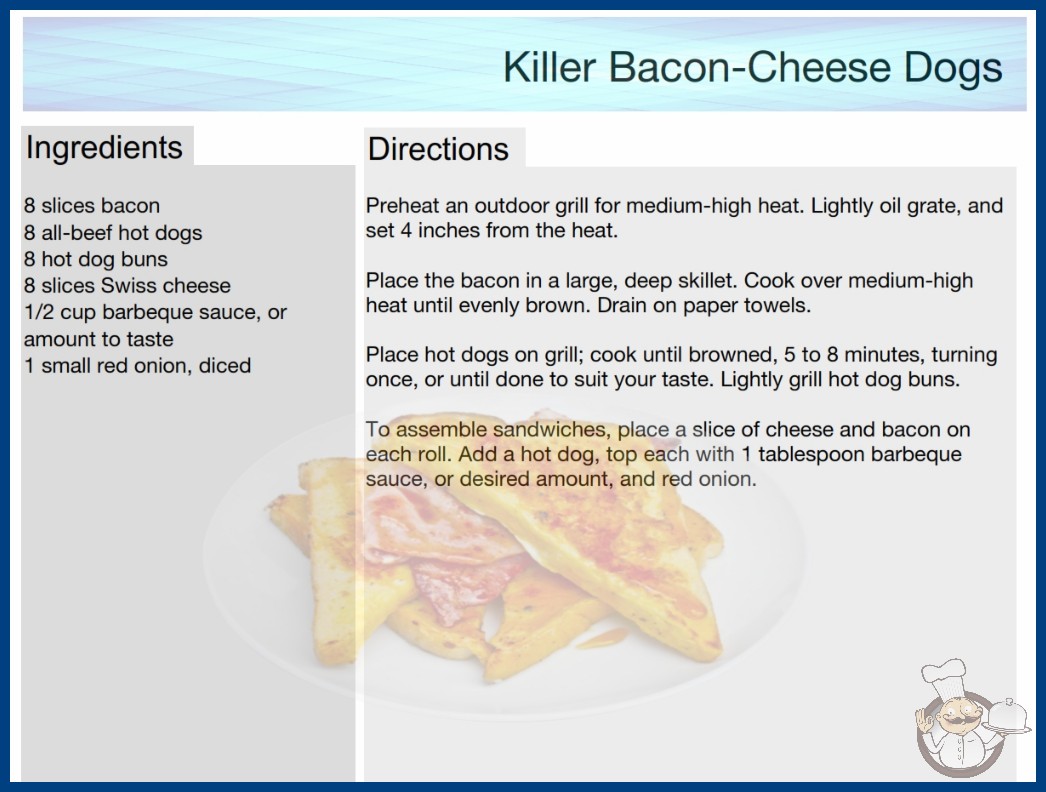 Killer Bacon-Cheese Dogs

Ingredients

8 slices bacon
8 all-beef hot dogs
8 hot dog buns
8 slices Swiss cheese
1/2 cup barbeque sauce, or amount to taste
1 small red onion, diced

Directions

Preheat an outdoor grill for medium-high heat. Lightly oil grate, and set 4 inches from the heat.

Place the bacon in a large, deep skillet. Cook over medium-high heat until evenly brown. Drain on paper towels.

Place hot dogs on grill; cook until browned, 5 to 8 minutes, turning once, or until done to suit your taste. Lightly grill hot dog buns.

To assemble sandwiches, place a slice of cheese and bacon on each roll. Add a hot dog, top each with 1 tablespoon barbeque sauce, or desired amount, and red onion.